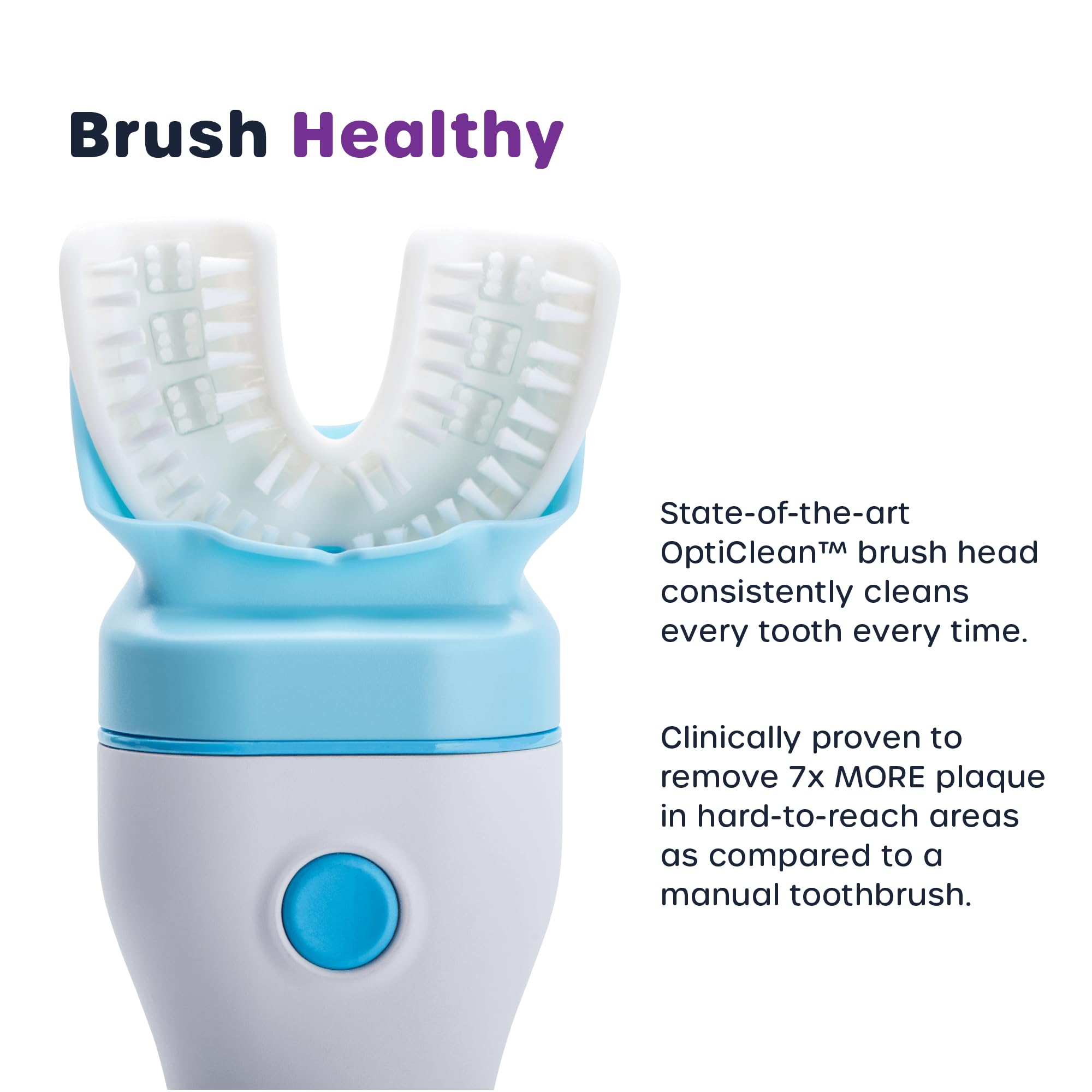 Brush Healthy

State-of-the-art OptiClean™ brush head consistently cleans every tooth every time.

Clinically proven to remove 7x MORE plaque in hard-to-reach areas as compared to a manual toothbrush.